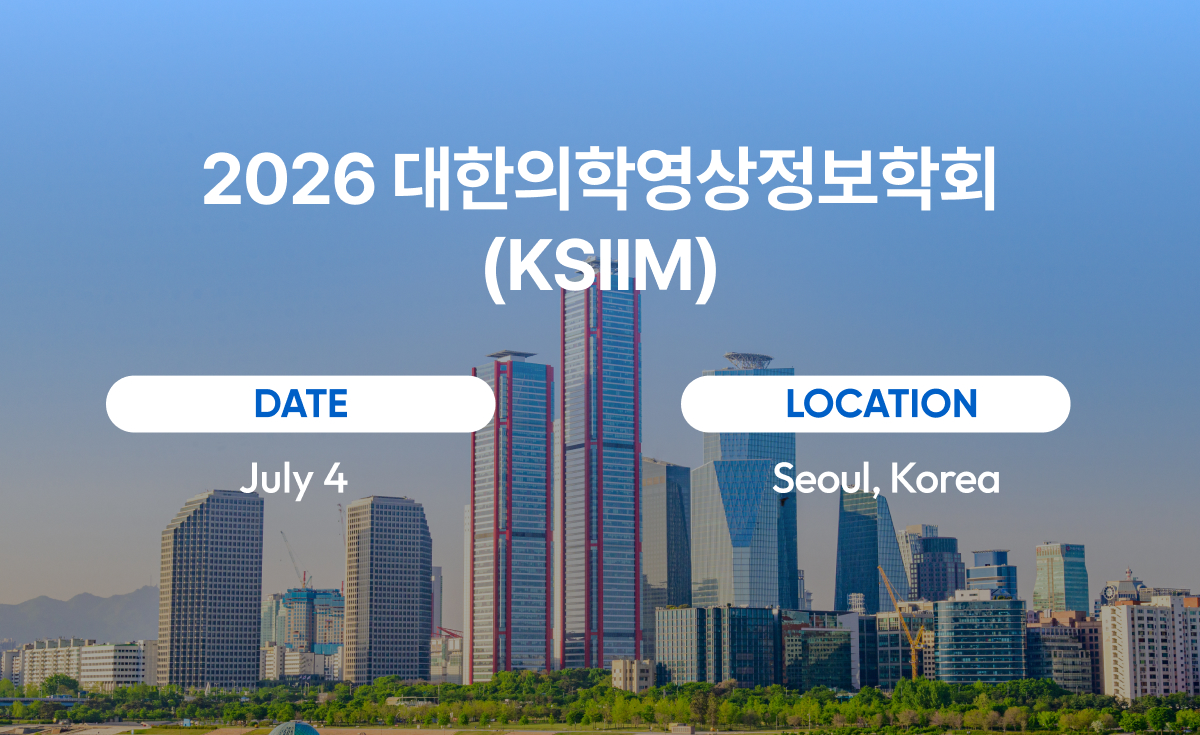 2026 대한의학영상정보학회 (KSIIM)

DATE

July 4

LOCATION

Seoul, Korea